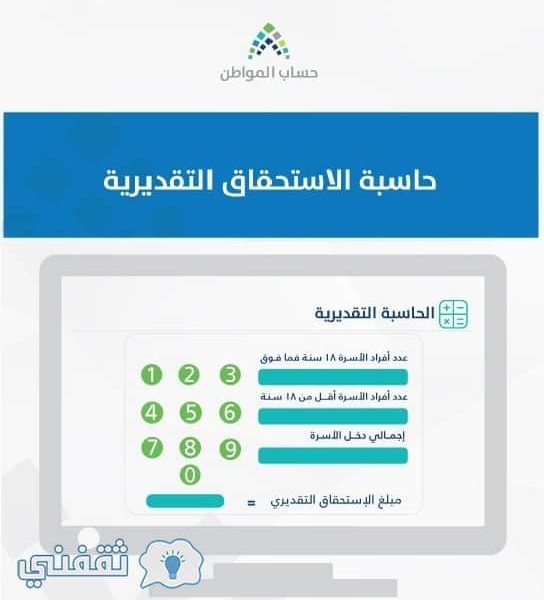 حساب المواطن

حاسبة الاستحقاق التقديرية

الحاسبة التقديرية

عدد أفراد الأسرة ١٨ سنة فما فوق

عدد أفراد الأسرة أقل من ١٨ سنة

إجمالي دخل الأسرة

1 2 3
4 5 6
7 8 9
0

مبلغ الإستحقاق التقديري =

ثقفني